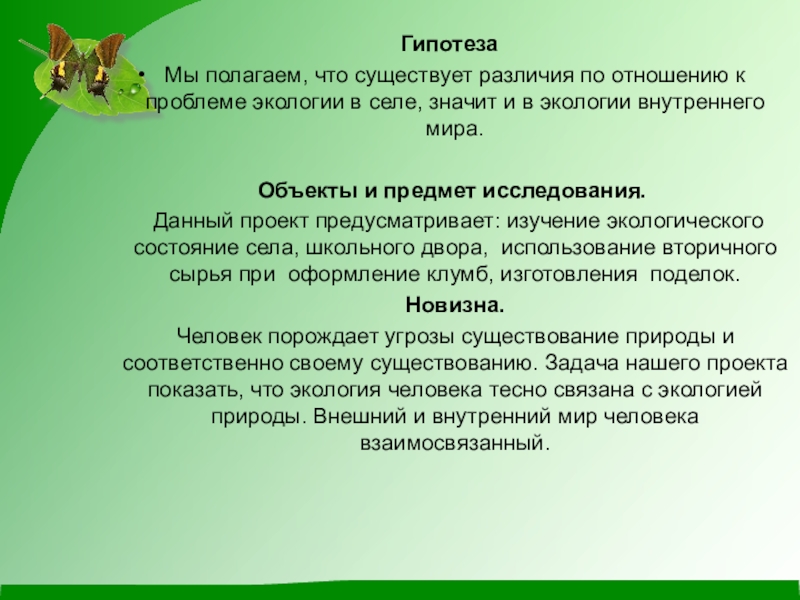 Гипотеза

• Мы полагаем, что существует различия по отношению к проблеме экологии в селе, значит и в экологии внутреннего мира.

Объекты и предмет исследования.

Данный проект предусматривает: изучение экологического состояние села, школьного двора, использование вторичного сырья при оформление клумб, изготовления поделок.

Новизна.

Человек порождает угрозы существование природы и соответственно своему существованию. Задача нашего проекта показать, что экология человека тесно связана с экологией природы. Внешний и внутренний мир человека взаимосвязанный.